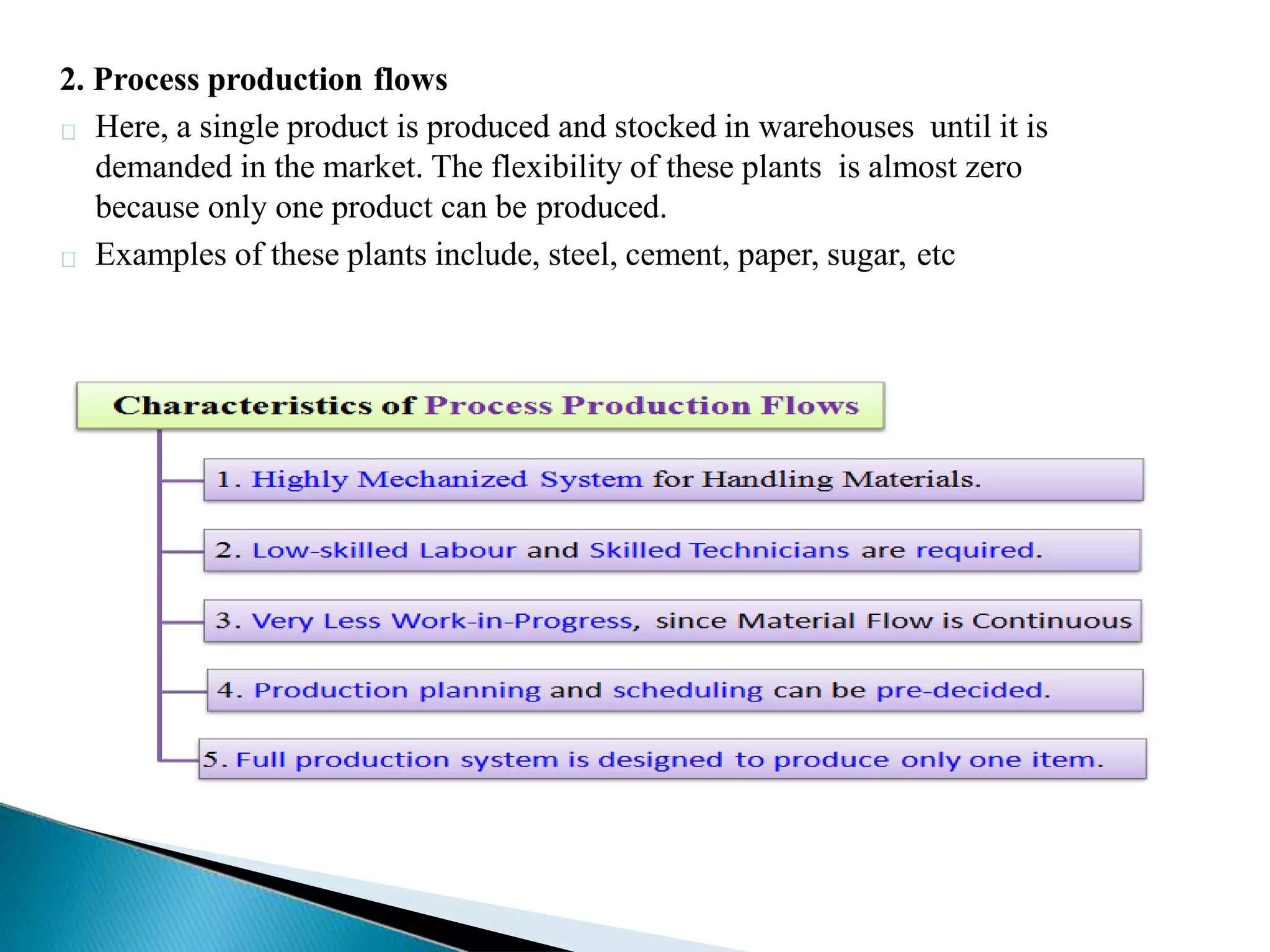 2. Process production flows

Here, a single product is produced and stocked in warehouses until it is demanded in the market. The flexibility of these plants is almost zero because only one product can be produced.

Examples of these plants include, steel, cement, paper, sugar, etc

Characteristics of Process Production Flows

1. Highly Mechanized System for Handling Materials.

2. Low-skilled Labour and Skilled Technicians are required.

3. Very Less Work-in-Progress, since Material Flow is Continuous

4. Production planning and scheduling can be pre-decided.

5. Full production system is designed to produce only one item.